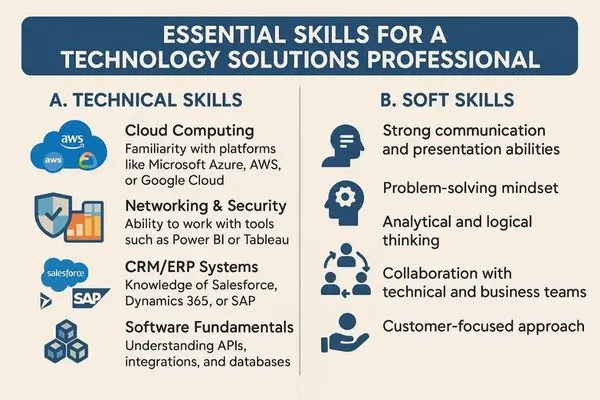 ESSENTIAL SKILLS FOR A TECHNOLOGY SOLUTIONS PROFESSIONAL

A. TECHNICAL SKILLS

aws
aws

Cloud Computing
Familiarity with platforms like Microsoft Azure, AWS, or Google Cloud

Networking & Security
Ability to work with tools such as Power BI or Tableau

salesforce
SAP

CRM/ERP Systems
Knowledge of Salesforce, Dynamics 365, or SAP

Software Fundamentals
Understanding APIs, integrations, and databases

B. SOFT SKILLS

Strong communication and presentation abilities

Problem-solving mindset

Analytical and logical thinking

Collaboration with technical and business teams

Customer-focused approach